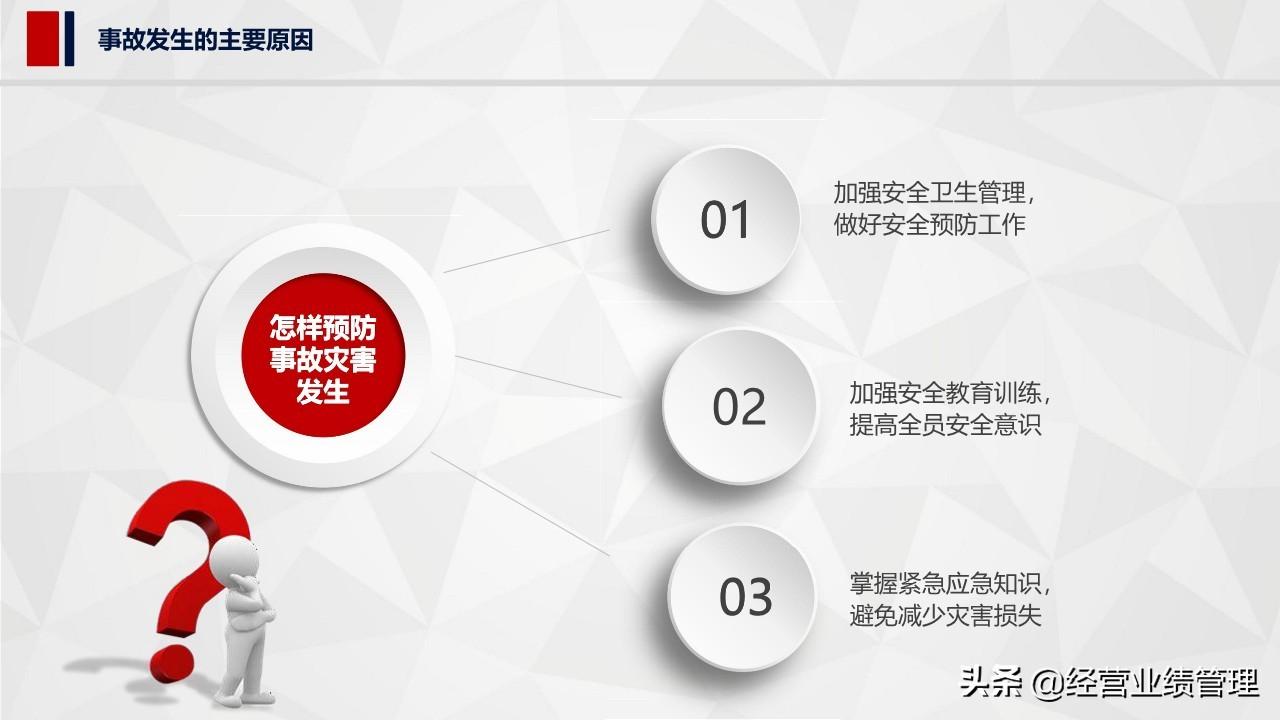 事故发生的主要原因

怎样预防事故灾害发生

01

加强安全卫生管理，做好安全预防工作

02

加强安全教育训练，提高全员安全意识

03

掌握紧急应急知识，避免减少灾害损失

头条 @经营业绩管理